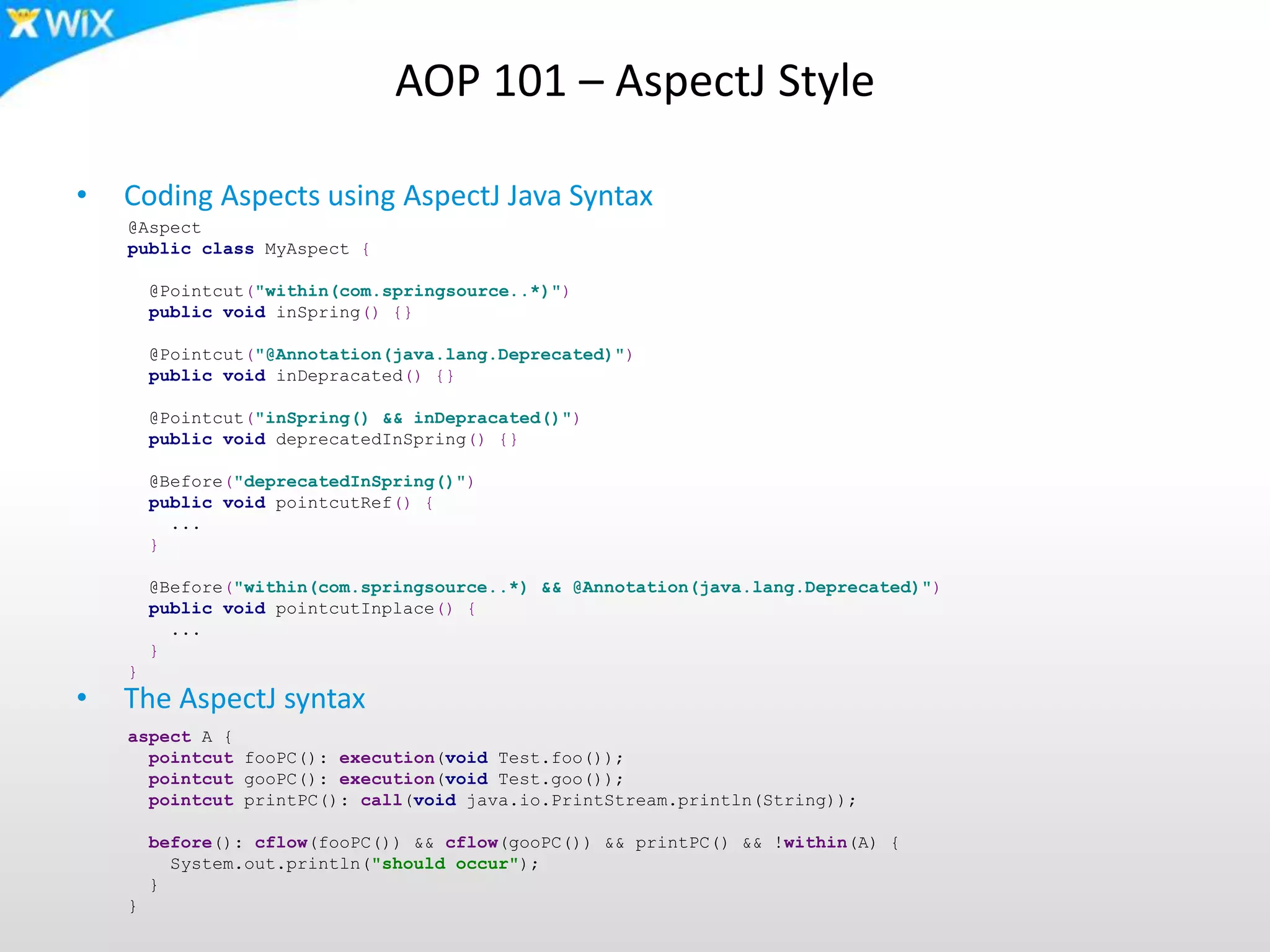 WiX

AOP 101 – AspectJ Style

• Coding Aspects using AspectJ Java Syntax

@Aspect
public class MyAspect {

  @Pointcut("within(com.springsource..*)")
  public void inSpring() {}

  @Pointcut("@Annotation(java.lang.Deprecated)")
  public void inDepracated() {}

  @Pointcut("inSpring() && inDepracated()")
  public void deprecatedInSpring() {}

  @Before("deprecatedInSpring()")
  public void pointcutRef() {
    ...
  }

  @Before("within(com.springsource..*) && @Annotation(java.lang.Deprecated)")
  public void pointcutInplace() {
    ...
  }
}

• The AspectJ syntax

aspect A {
  pointcut fooPC(): execution(void Test.foo());
  pointcut gooPC(): execution(void Test.goo());
  pointcut printPC(): call(void java.io.PrintStream.println(String));

  before(): cflow(fooPC()) && cflow(gooPC()) && printPC() && !within(A) {
    System.out.println("should occur");
  }
}